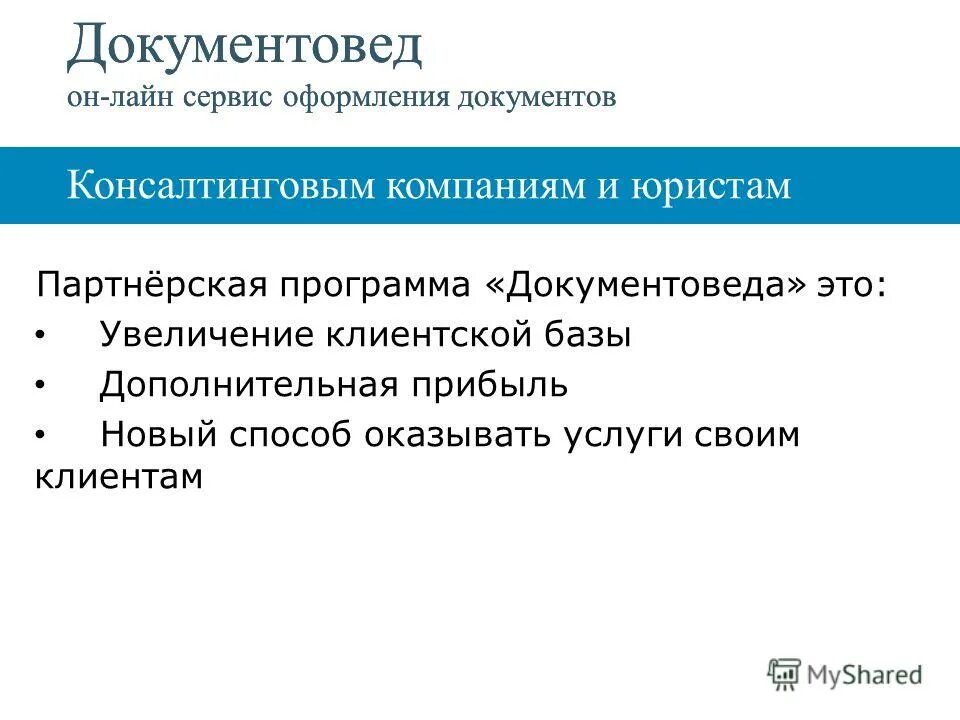 Документовед
он-лайн сервис оформления документов

Консалтинговым компаниям и юристам

Партнёрская программа «Документоведа» это:
• Увеличение клиентской базы
• Дополнительная прибыль
• Новый способ оказывать услуги своим клиентам

MyShared